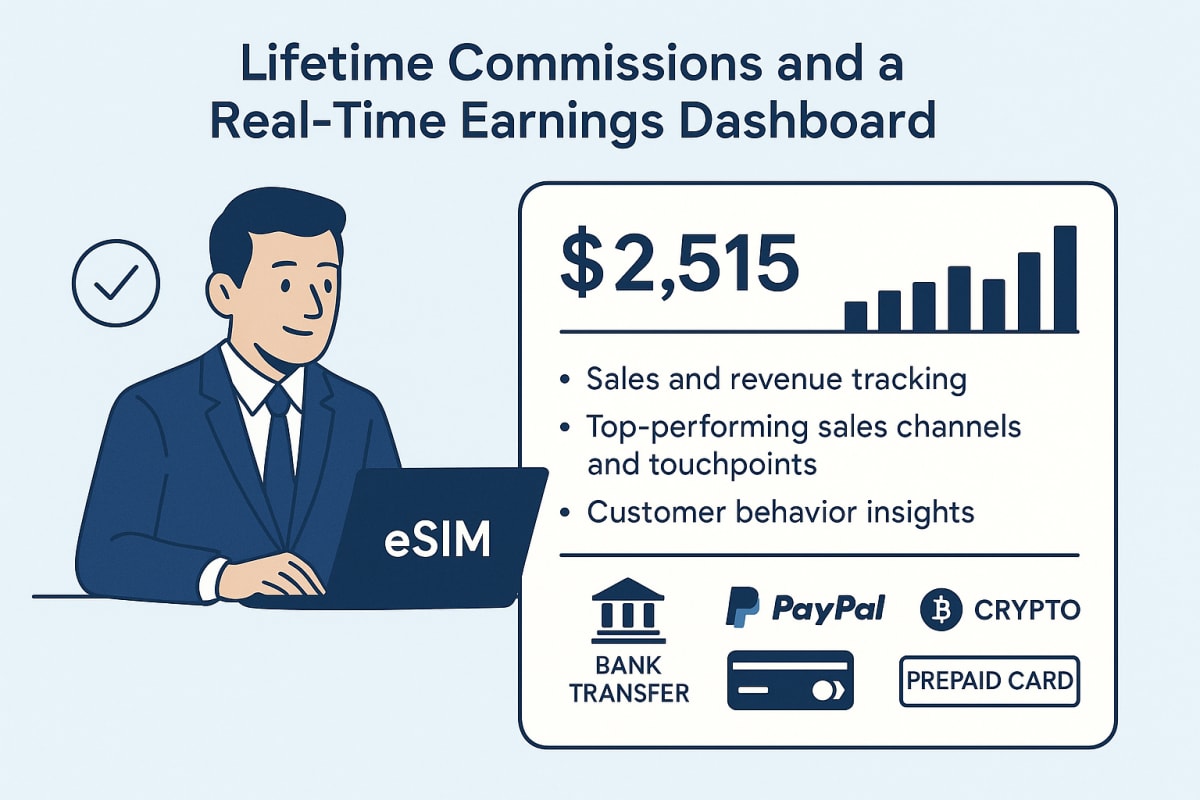 Lifetime Commissions and a Real-Time Earnings Dashboard

eSIM

$2,515

• Sales and revenue tracking
• Top-performing sales channels and touchpoints
• Customer behavior insights

BANK TRANSFER

PayPal

CRYPTO

PREPAID CARD